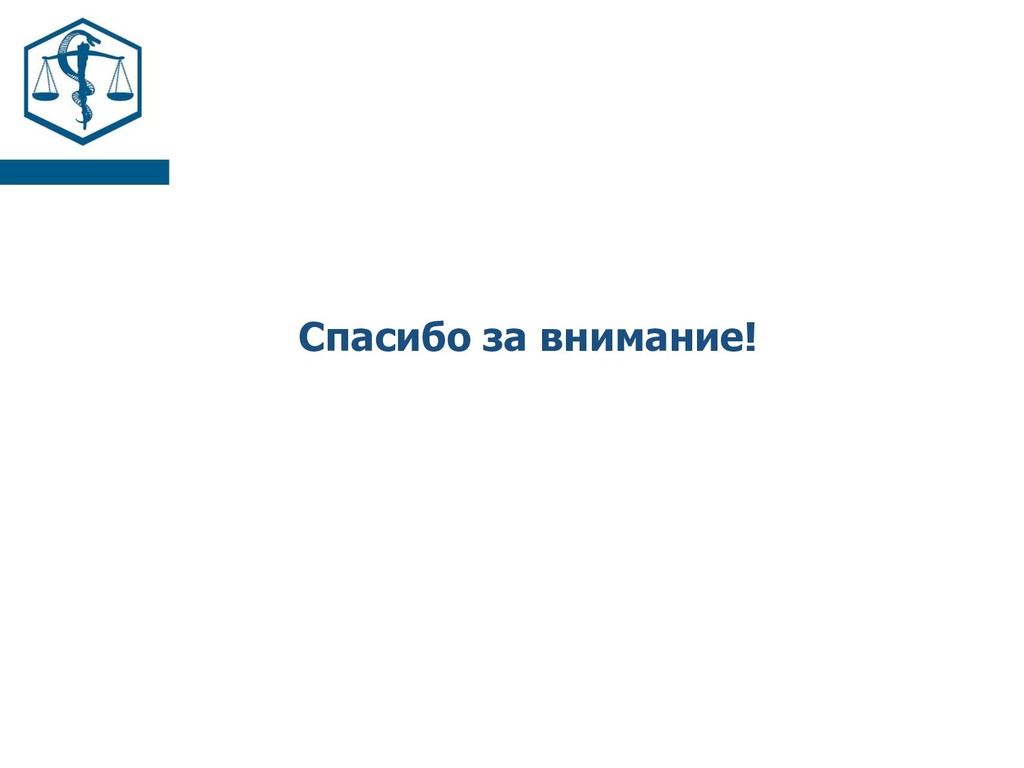 Спасибо за внимание!